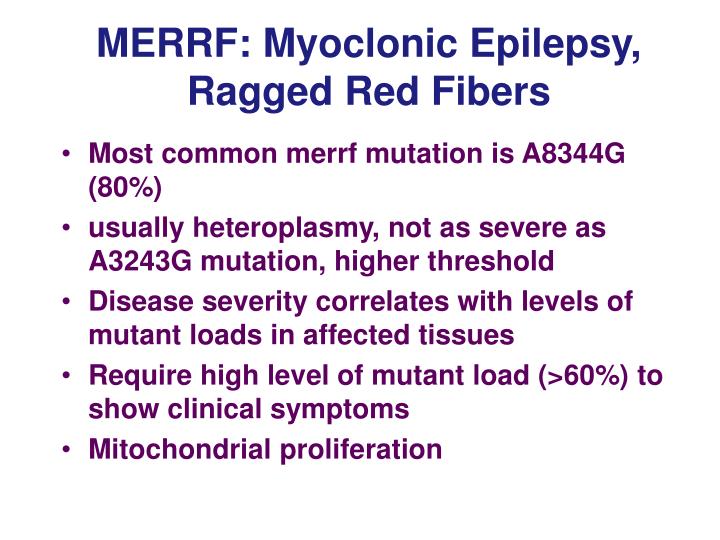 MERRF: Myoclonic Epilepsy, Ragged Red Fibers

• Most common merrf mutation is A8344G (80%)
• usually heteroplasmy, not as severe as A3243G mutation, higher threshold
• Disease severity correlates with levels of mutant loads in affected tissues
• Require high level of mutant load (>60%) to show clinical symptoms
• Mitochondrial proliferation